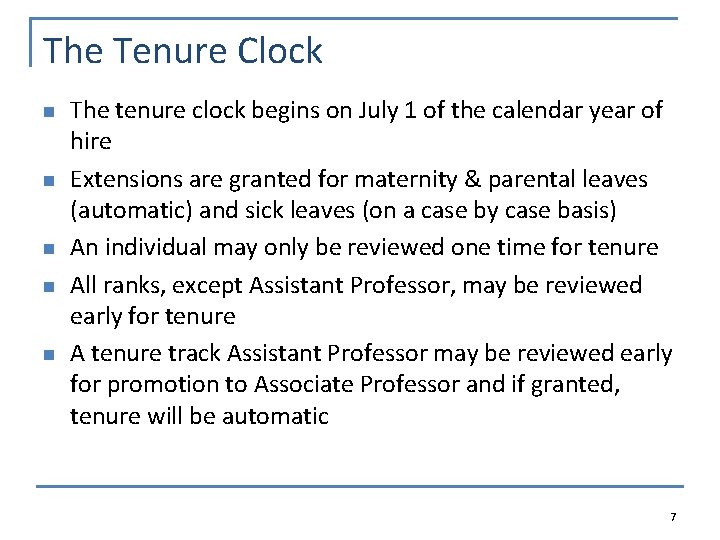 The Tenure Clock

The tenure clock begins on July 1 of the calendar year of hire

Extensions are granted for maternity & parental leaves (automatic) and sick leaves (on a case by case basis)

An individual may only be reviewed one time for tenure

All ranks, except Assistant Professor, may be reviewed early for tenure

A tenure track Assistant Professor may be reviewed early for promotion to Associate Professor and if granted, tenure will be automatic

7